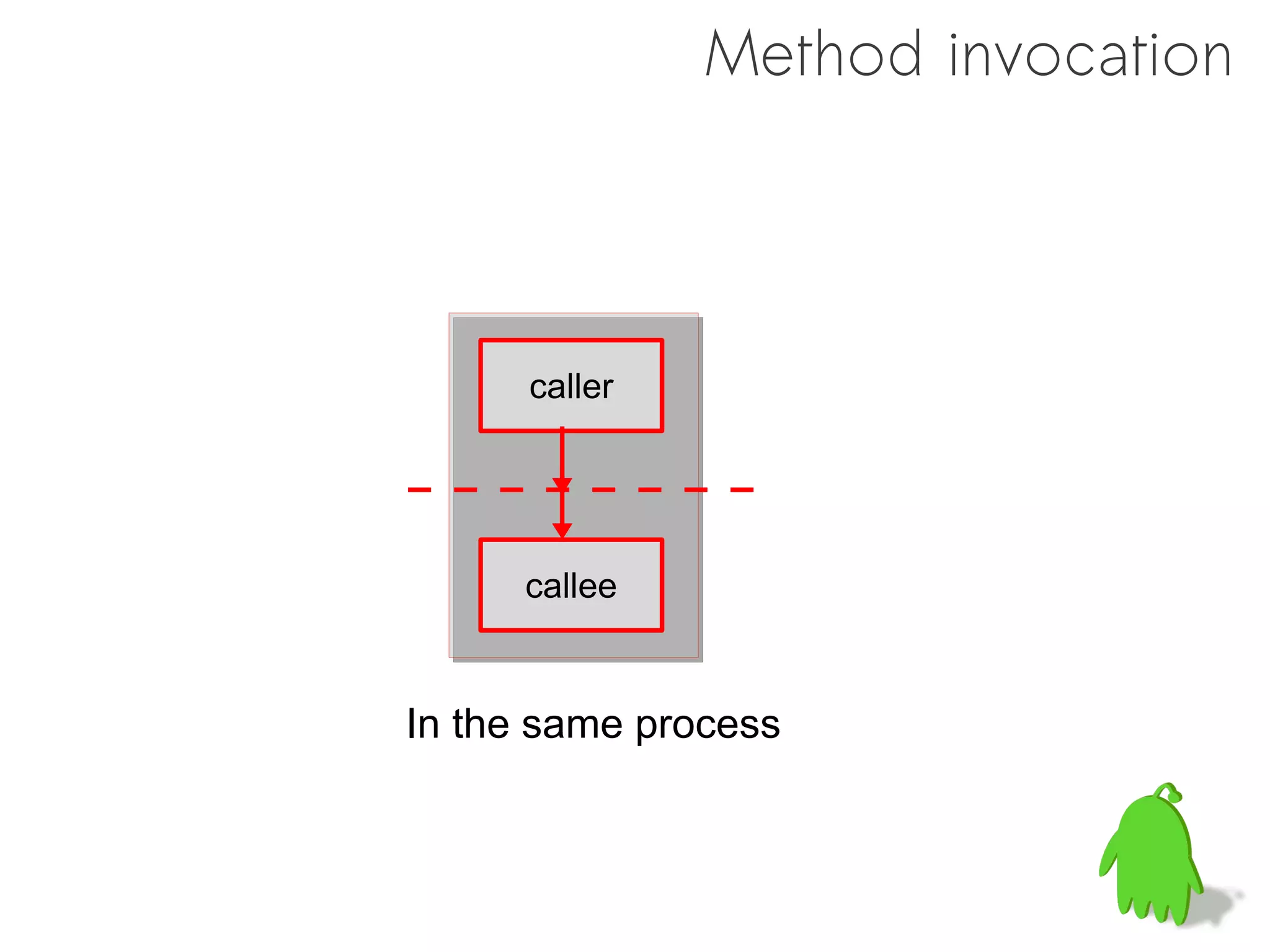 Method invocation

caller

callee

In the same process